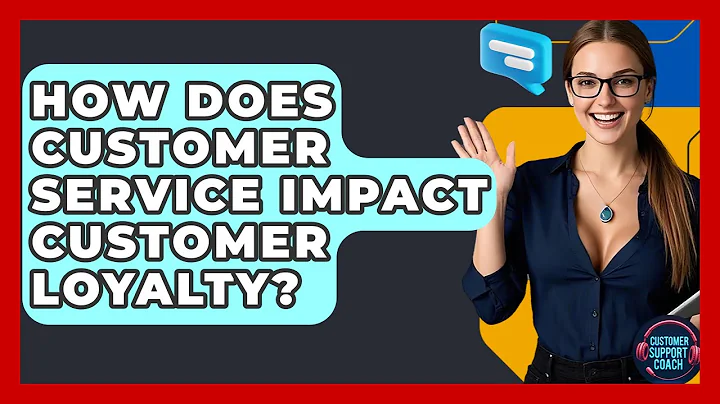 HOW DOES CUSTOMER SERVICE IMPACT CUSTOMER LOYALTY?

CUSTOMER SUPPORT COACH